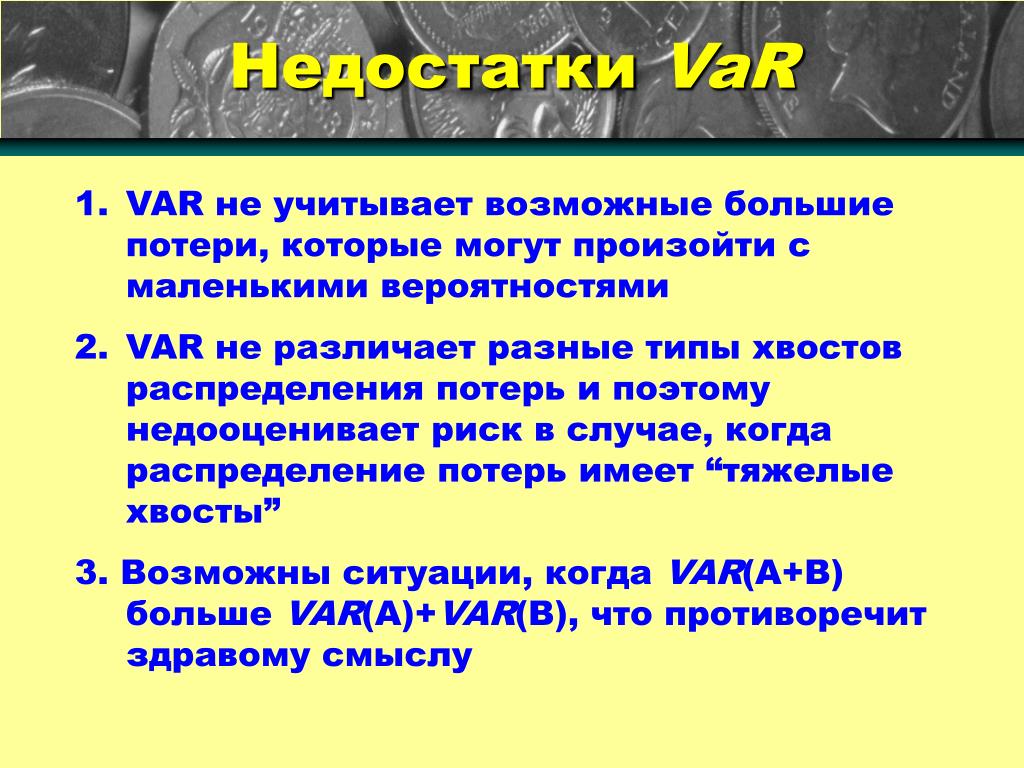 Недостатки VaR

1. VAR не учитывает возможные большие потери, которые могут произойти с маленькими вероятностями

2. VAR не различает разные типы хвостов распределения потерь и поэтому недооценивает риск в случае, когда распределение потерь имеет “тяжелые хвосты”

3. Возможны ситуации, когда VAR(A+B) больше VAR(A)+VAR(B), что противоречит здравому смыслу